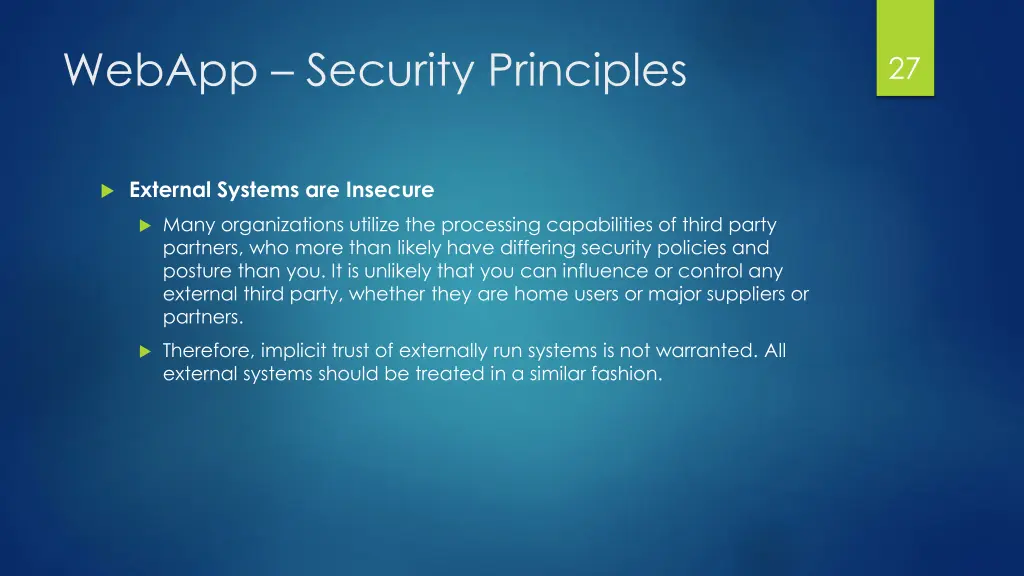 WebApp – Security Principles

27

External Systems are Insecure

Many organizations utilize the processing capabilities of third party partners, who more than likely have differing security policies and posture than you. It is unlikely that you can influence or control any external third party, whether they are home users or major suppliers or partners.

Therefore, implicit trust of externally run systems is not warranted. All external systems should be treated in a similar fashion.